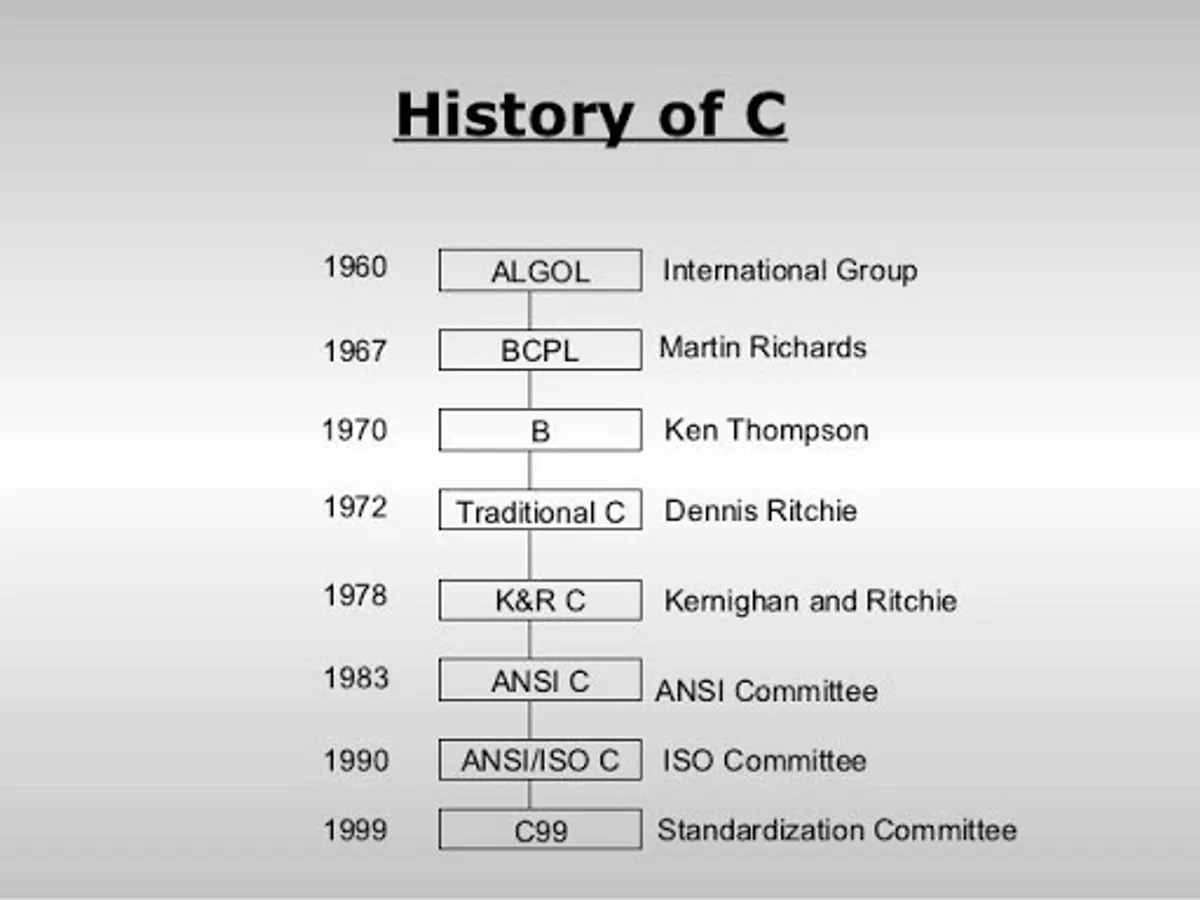 History of C

1960 ALGOL International Group

1967 BCPL Martin Richards

1970 B Ken Thompson

1972 Traditional C Dennis Ritchie

1978 K&R C Kernighan and Ritchie

1983 ANSI C ANSI Committee

1990 ANSI/ISO C ISO Committee

1999 C99 Standardization Committee